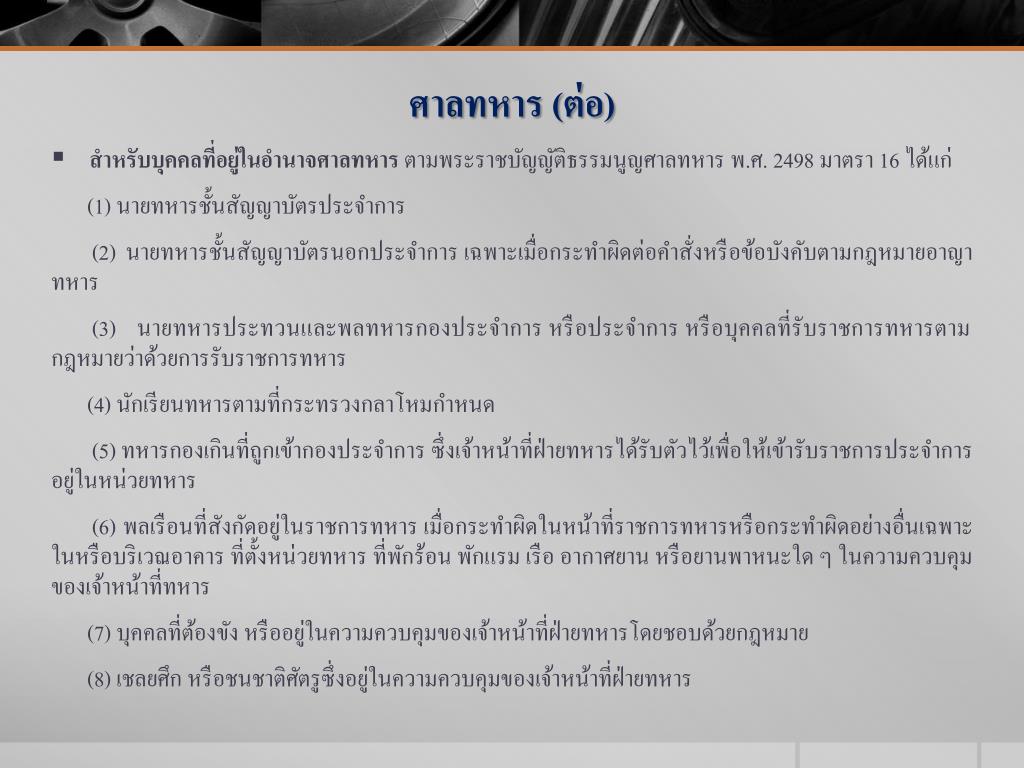 ศาลทหาร (ต่อ)

▪ สำหรับบุคคลที่อยู่ในอำนาจศาลทหาร ตามพระราชบัญญัติธรรมนูญศาลทหาร พ.ศ. 2498 มาตรา 16 ได้แก่

(1) นายทหารชั้นสัญญาบัตรประจำการ

(2) นายทหารชั้นสัญญาบัตรนอกประจำการ เฉพาะเมื่อกระทำผิดต่อคำสั่งหรือข้อบังคับตามกฎหมายอาญาทหาร

(3) นายทหารประทวนและพลทหารกองประจำการ หรือประจำการ หรือบุคคลที่รับราชการทหารตามกฎหมายว่าด้วยการรับราชการทหาร

(4) นักเรียนทหารตามที่กระทรวงกลาโหมกำหนด

(5) ทหารกองเกินที่ถูกเข้ากองประจำการ ซึ่งเจ้าหน้าที่ฝ่ายทหารได้รับตัวไว้เพื่อให้เข้ารับราชการประจำการอยู่ในหน่วยทหาร

(6) พลเรือนที่สังกัดอยู่ในราชการทหาร เมื่อกระทำผิดในหน้าที่ราชการทหารหรือกระทำผิดอย่างอื่นเฉพาะในหรือบริเวณอาคาร ที่ตั้งหน่วยทหาร ที่พักร้อน พักแรม เรือ อากาศยาน หรือยานพาหนะใด ๆ ในความควบคุมของเจ้าหน้าที่ทหาร

(7) บุคคลที่ต้องขัง หรืออยู่ในความควบคุมของเจ้าหน้าที่ฝ่ายทหารโดยชอบด้วยกฎหมาย

(8) เชลยศึก หรือชนชาติศัตรูซึ่งอยู่ในความควบคุมของเจ้าหน้าที่ฝ่ายทหาร